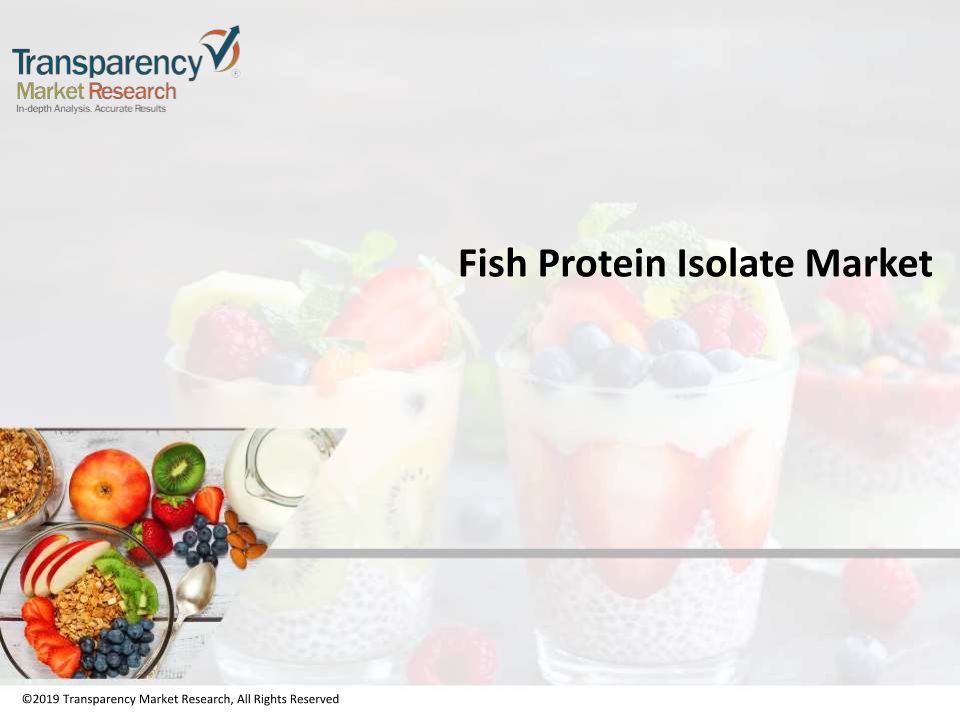 Transparency Market Research
In-depth Analysis. Accurate Results

Fish Protein Isolate Market

©2019 Transparency Market Research, All Rights Reserved